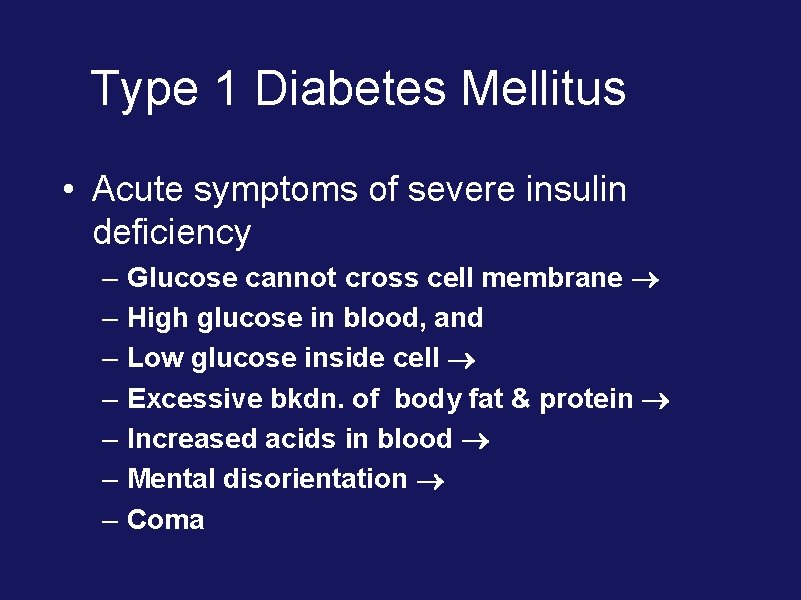 Type 1 Diabetes Mellitus

• Acute symptoms of severe insulin deficiency

– Glucose cannot cross cell membrane →
– High glucose in blood, and
– Low glucose inside cell →
– Excessive bkdn. of body fat & protein →
– Increased acids in blood →
– Mental disorientation →
– Coma